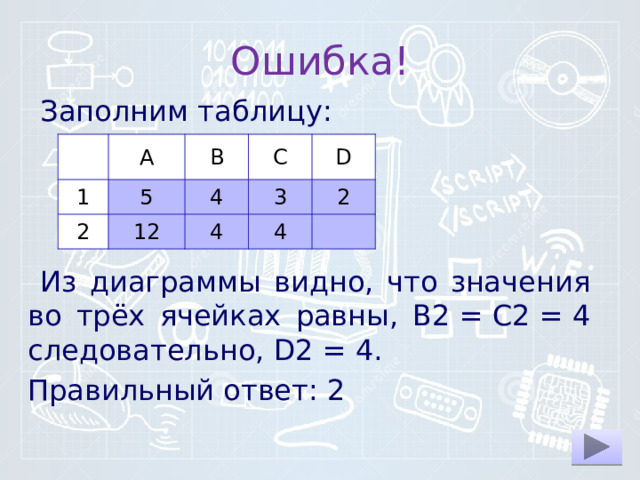 Ошибка!

Заполним таблицу:

| | A | B | C | D |
|---|---|---|---|---|
| 1 | 5 | 4 | 3 | 2 |
| 2 | 12 | 4 | 4 | |

Из диаграммы видно, что значения во трёх ячейках равны, B2 = C2 = 4 следовательно, D2 = 4.

Правильный ответ: 2